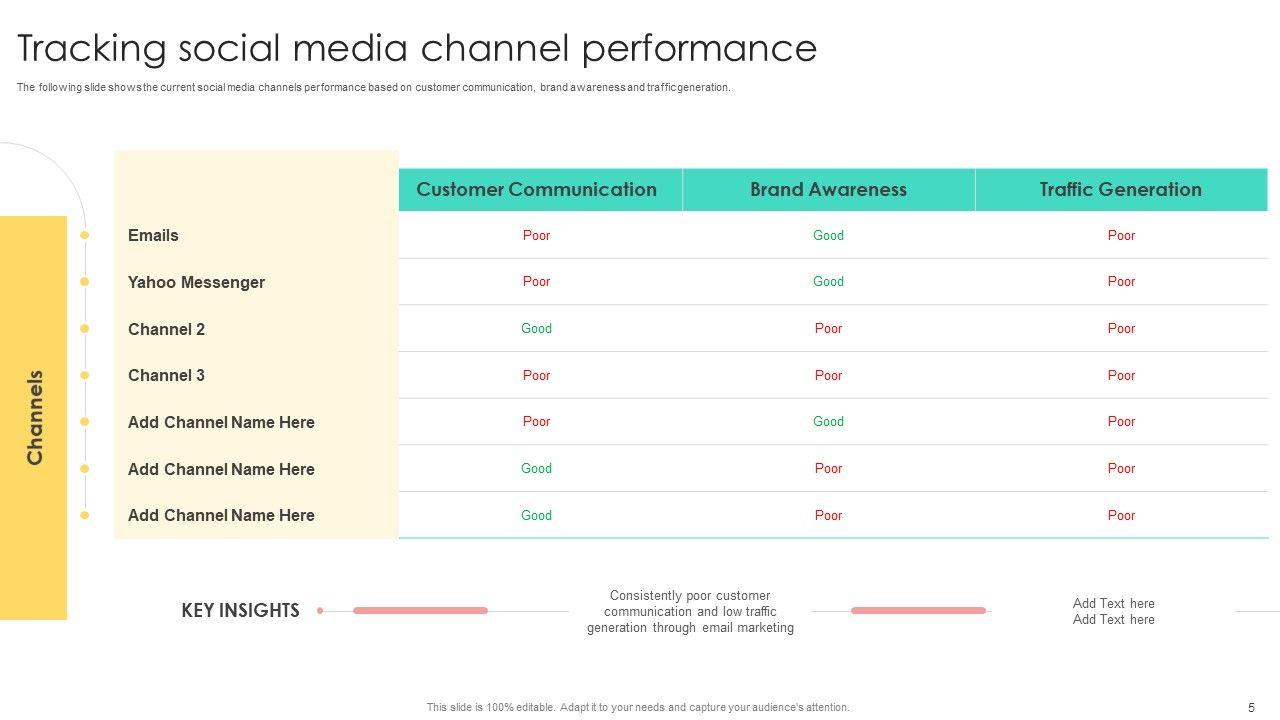 Tracking social media channel performance

The following slide shows the current social media channels performance based on customer communication, brand awareness and traffic generation.

Channels

| | Customer Communication | Brand Awareness | Traffic Generation |
|---|---|---|---|
| Emails | Poor | Good | Poor |
| Yahoo Messenger | Poor | Good | Poor |
| Channel 2 | Good | Poor | Poor |
| Channel 3 | Poor | Poor | Poor |
| Add Channel Name Here | Poor | Good | Poor |
| Add Channel Name Here | Good | Poor | Poor |
| Add Channel Name Here | Good | Poor | Poor |

KEY INSIGHTS

Consistently poor customer communication and low traffic generation through email marketing

Add Text here
Add Text here

This slide is 100% editable. Adapt it to your needs and capture your audience's attention.

5